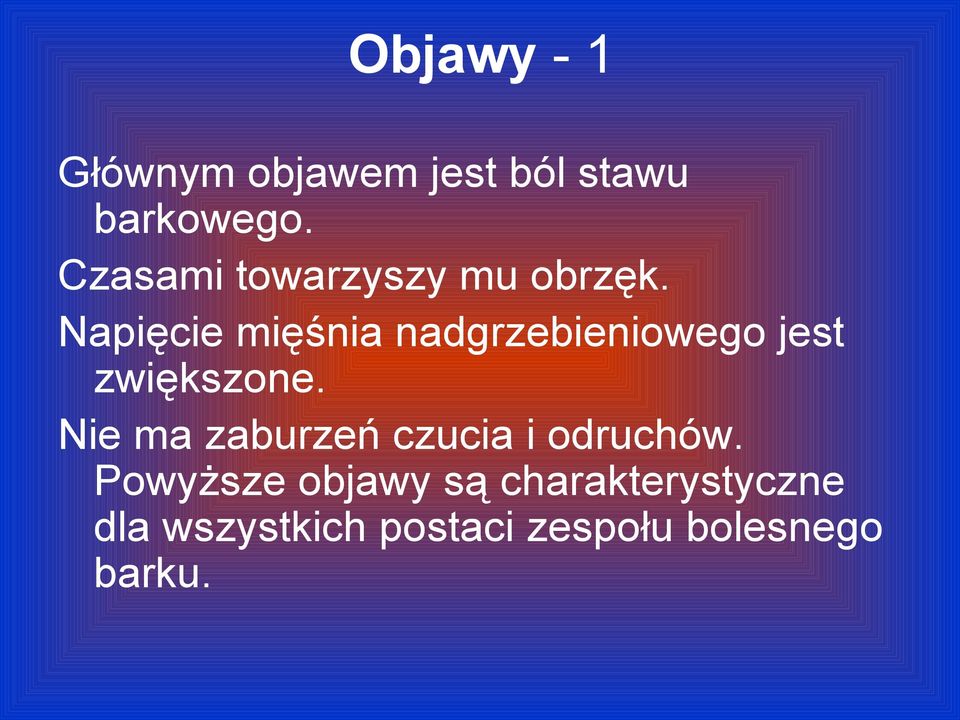 Objawy - 1

Głównym objawem jest ból stawu barkowego.

Czasami towarzyszy mu obrzęk.

Napięcie mięśnia nadgrzebieniowego jest zwiększone.

Nie ma zaburzeń czucia i odruchów. Powyższe objawy są charakterystyczne dla wszystkich postaci zespołu bolesnego barku.